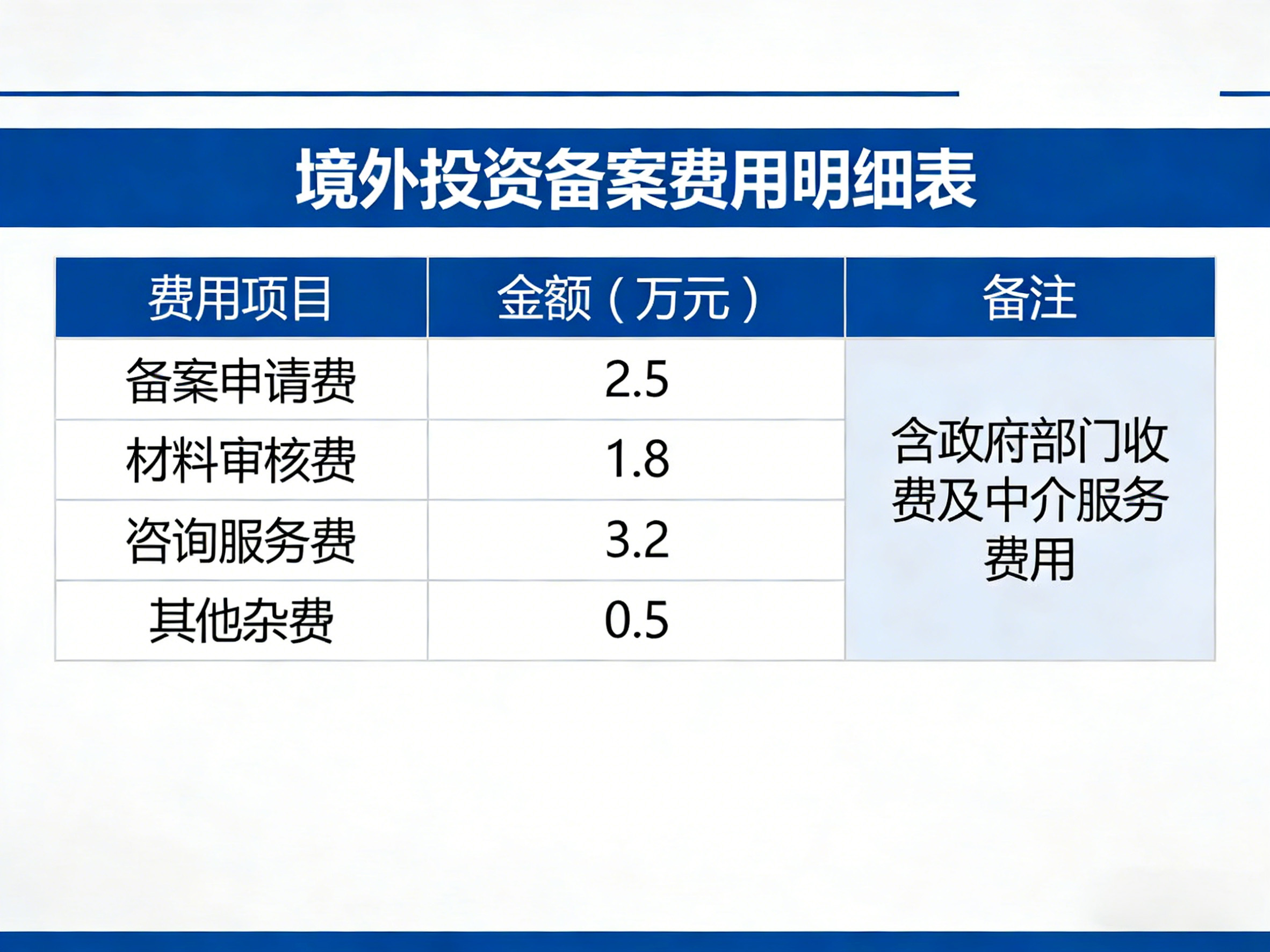 境外投资备案费用明细表

| 费用项目 | 金额（万元） | 备注 |
|---|---|---|
| 备案申请费 | 2.5 | 含政府部门收费及中介服务费用 |
| 材料审核费 | 1.8 | |
| 咨询服务费 | 3.2 | |
| 其他杂费 | 0.5 | |